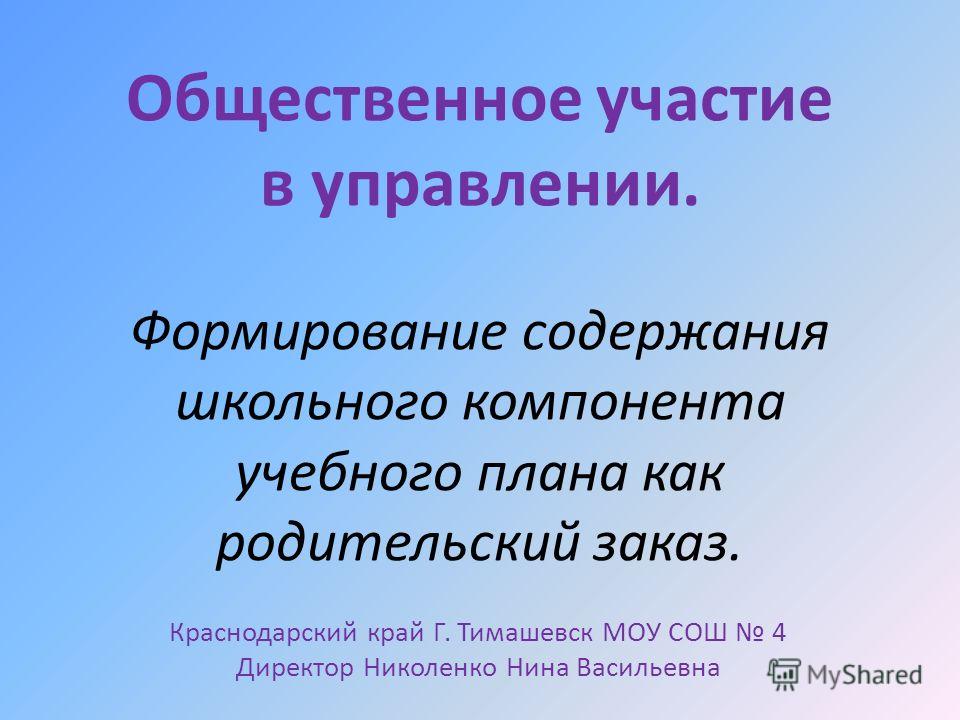 Общественное участие в управлении.

Формирование содержания школьного компонента учебного плана как родительский заказ.

Краснодарский край Г. Тимашевск МОУ СОШ № 4
Директор Николенко Нина Васильевна

MyShared